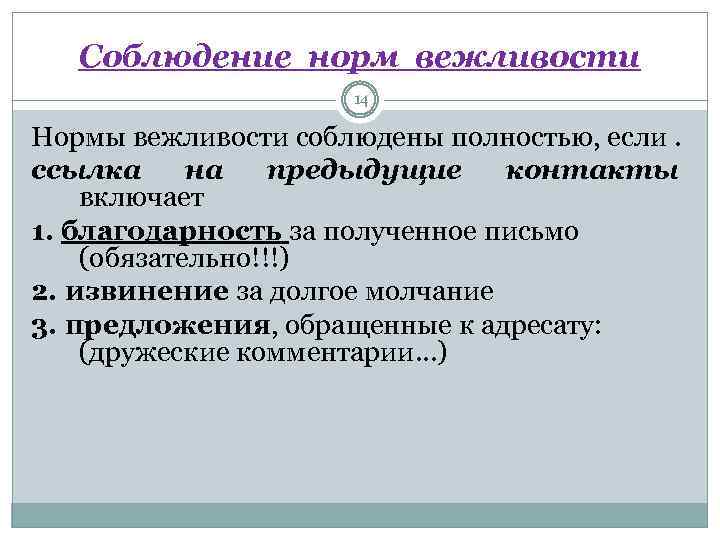 Соблюдение норм вежливости

14

Нормы вежливости соблюдены полностью, если . ссылка на предыдущие контакты включает

1. благодарность за полученное письмо (обязательно!!!)

2. извинение за долгое молчание

3. предложения, обращенные к адресату: (дружеские комментарии...)